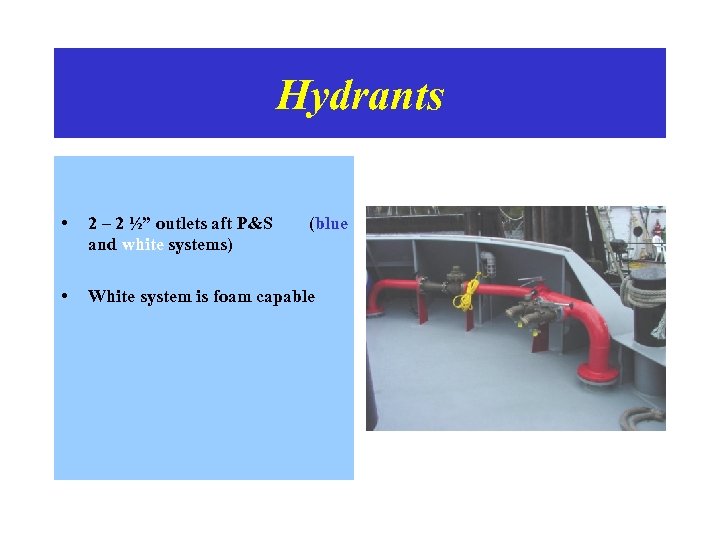 Hydrants

• 2 – 2 ½” outlets aft P&S (blue and white systems)

• White system is foam capable